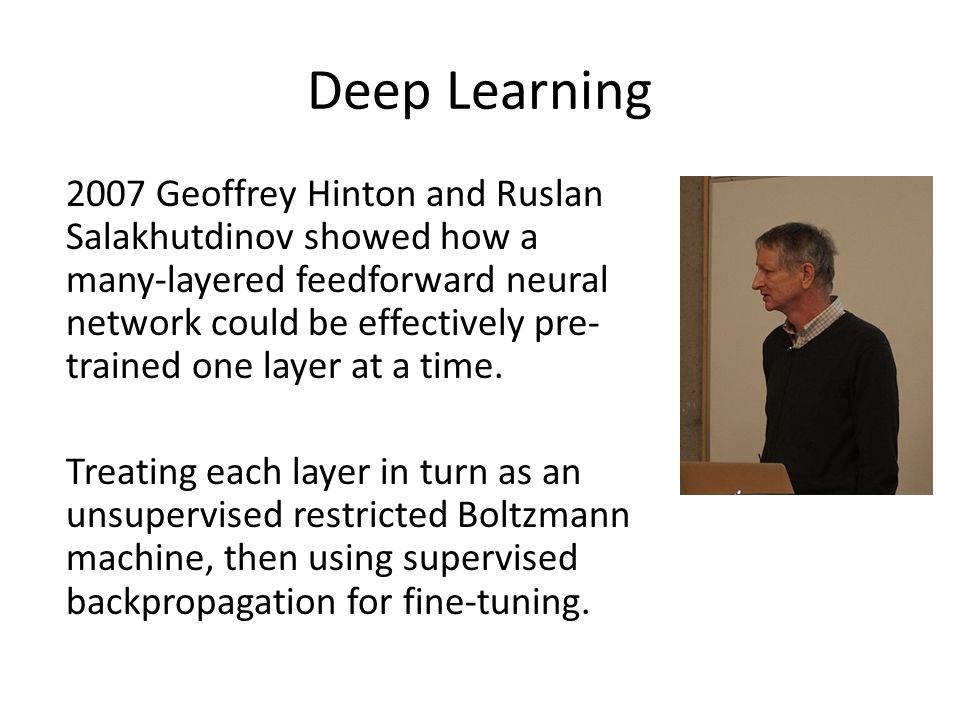 Deep Learning

2007 Geoffrey Hinton and Ruslan Salakhutdinov showed how a many-layered feedforward neural network could be effectively pre-trained one layer at a time.

Treating each layer in turn as an unsupervised restricted Boltzmann machine, then using supervised backpropagation for fine-tuning.